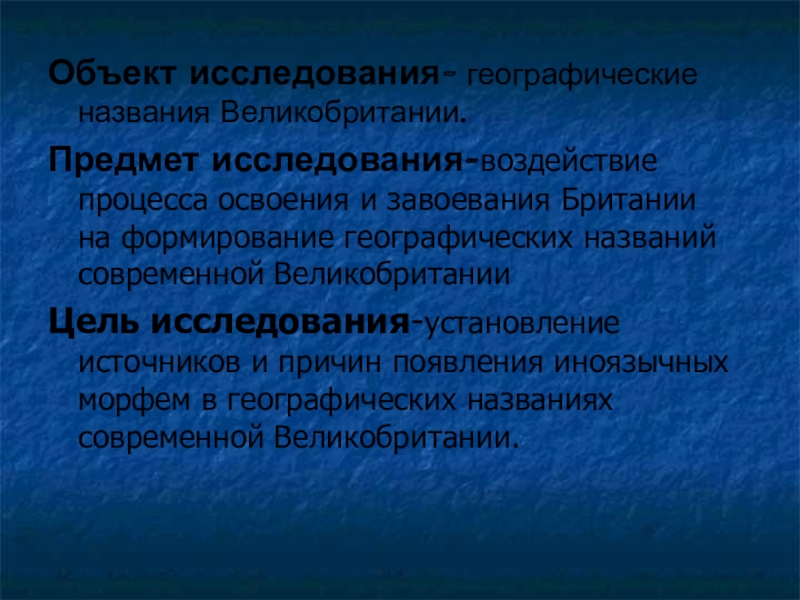 Объект исследования- географические названия Великобритании.

Предмет исследования-воздействие процесса освоения и завоевания Британии на формирование географических названий современной Великобритании

Цель исследования-установление источников и причин появления иноязычных морфем в географических названиях современной Великобритании.